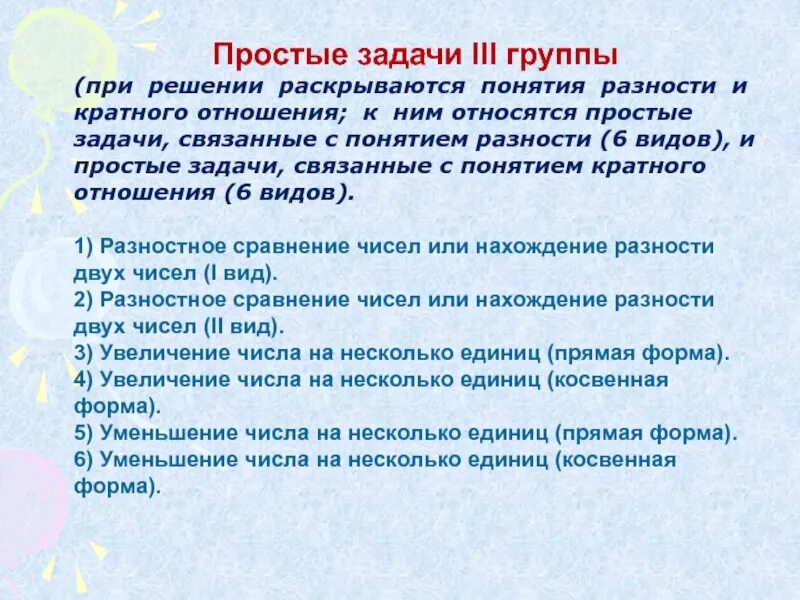 Простые задачи III группы

(при решении раскрываются понятия разности и кратного отношения; к ним относятся простые задачи, связанные с понятием разности (6 видов), и простые задачи, связанные с понятием кратного отношения (6 видов).

1) Разностное сравнение чисел или нахождение разности двух чисел (I вид).
2) Разностное сравнение чисел или нахождение разности двух чисел (II вид).
3) Увеличение числа на несколько единиц (прямая форма).
4) Увеличение числа на несколько единиц (косвенная форма).
5) Уменьшение числа на несколько единиц (прямая форма).
6) Уменьшение числа на несколько единиц (косвенная форма).